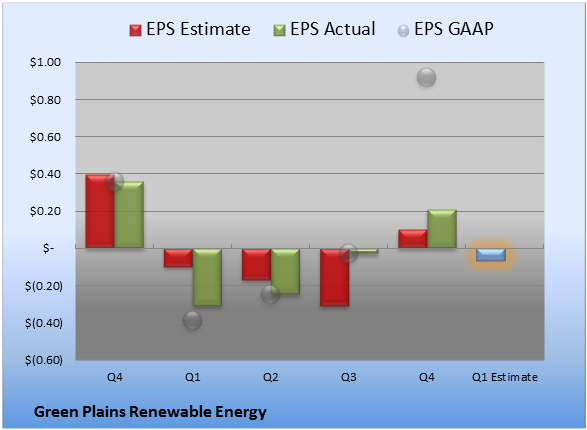 EPS Estimate EPS Actual EPS GAAP

$1.00
$0.80
$0.60
$0.40
$0.20
$-
$(0.20)
$(0.40)
$(0.60)

Q4 Q1 Q2 Q3 Q4 Q1 Estimate

Green Plains Renewable Energy